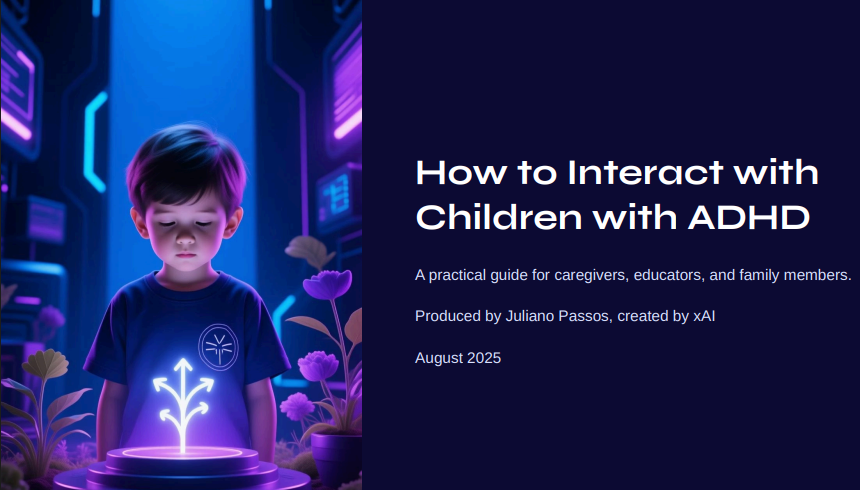 How to Interact with Children with ADHD

A practical guide for caregivers, educators, and family members.

Produced by Juliano Passos, created by xAI

August 2025